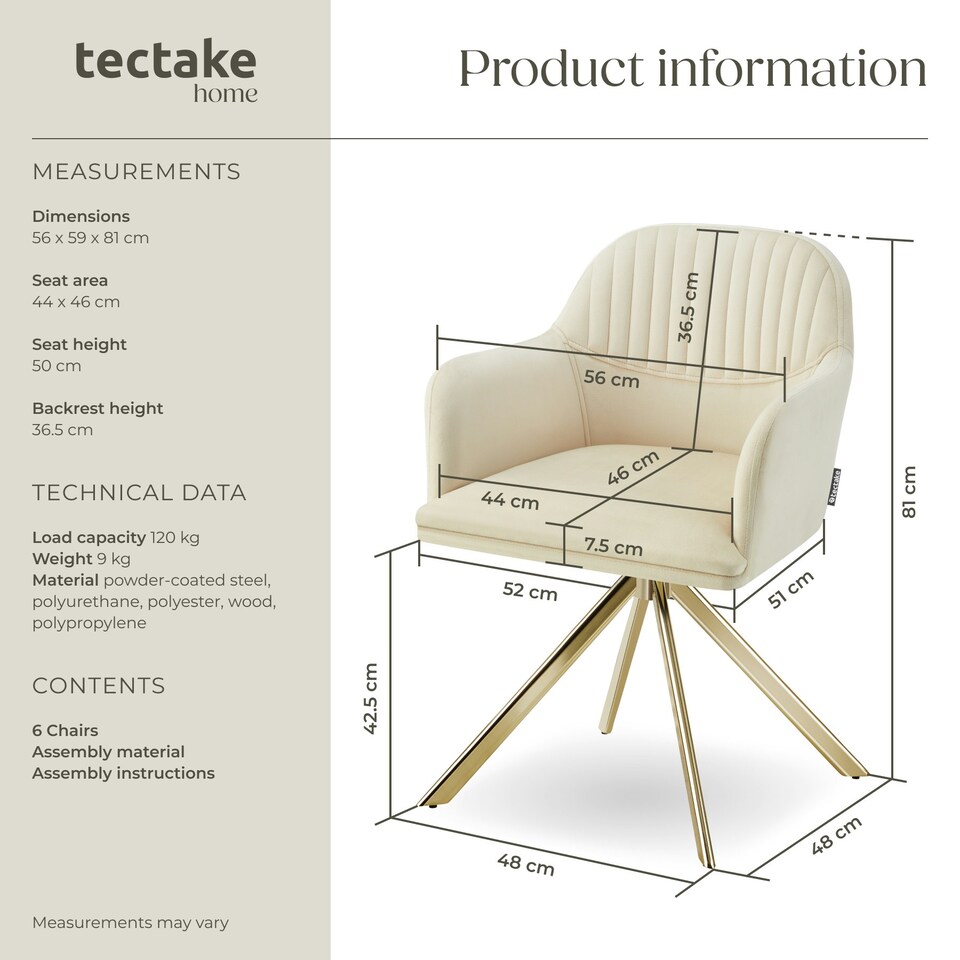 tectake
home

Product information

MEASUREMENTS

Dimensions
56 x 59 x 81 cm

Seat area
44 x 46 cm

Seat height
50 cm

Backrest height
36.5 cm

TECHNICAL DATA

Load capacity 120 kg
Weight 9 kg
Material powder-coated steel, polyurethane, polyester, wood, polypropylene

CONTENTS

6 Chairs
Assembly material
Assembly instructions

Measurements may vary

36.5 cm
56 cm
46 cm
44 cm
7.5 cm
52 cm
51 cm
81 cm
42.5 cm
48 cm
48 cm
tectake